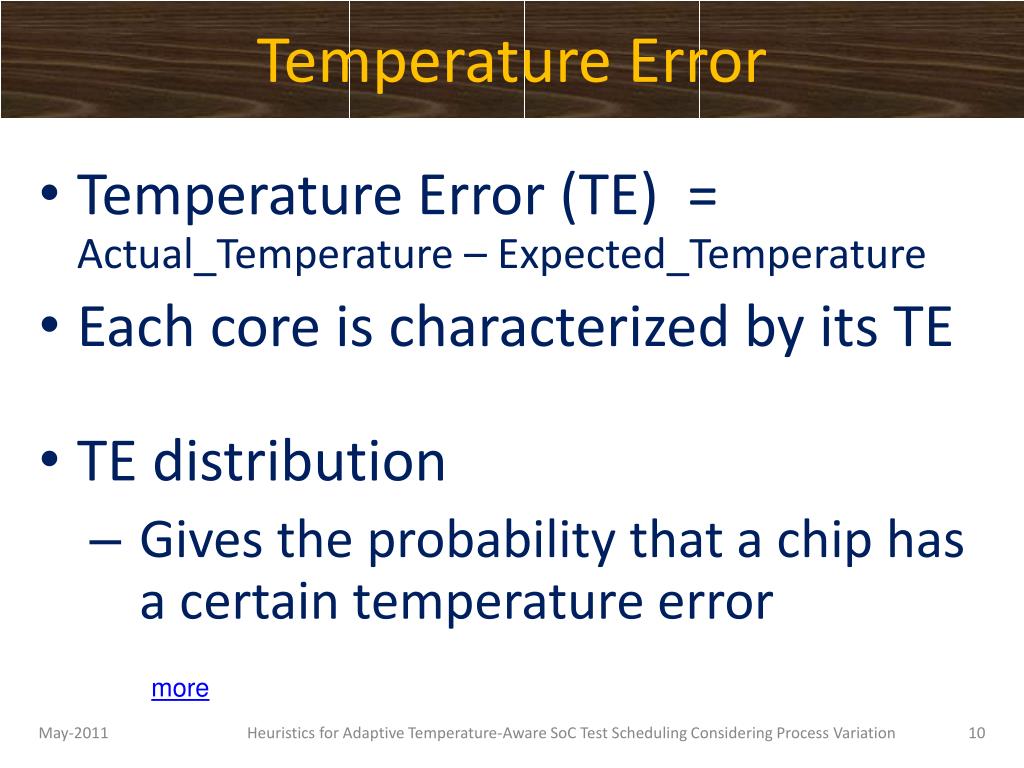 Temperature Error

• Temperature Error (TE) = Actual_Temperature – Expected_Temperature
• Each core is characterized by its TE

• TE distribution
– Gives the probability that a chip has a certain temperature error

more

May-2011 Heuristics for Adaptive Temperature-Aware SoC Test Scheduling Considering Process Variation 10